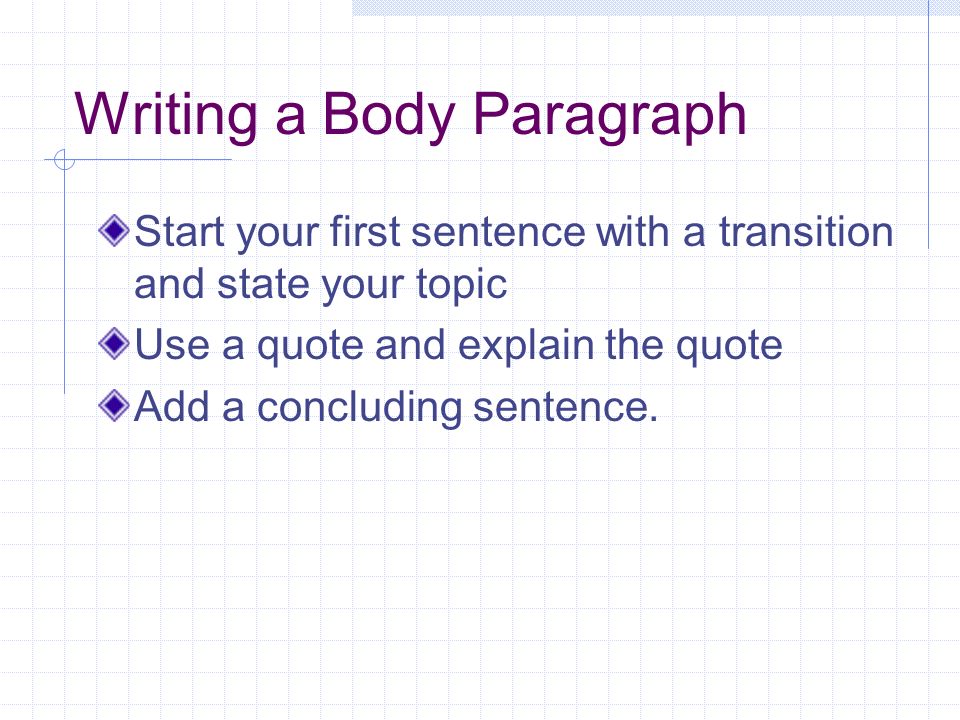 Writing a Body Paragraph

Start your first sentence with a transition and state your topic

Use a quote and explain the quote

Add a concluding sentence.